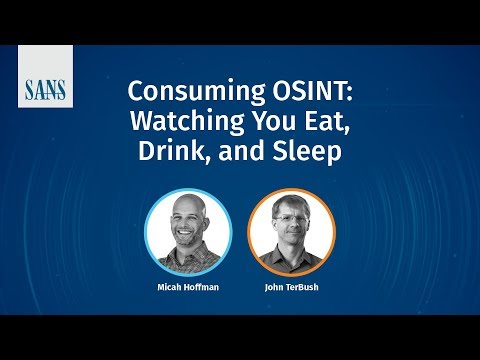 SANS

Consuming OSINT: Watching You Eat, Drink, and Sleep

Micah Hoffman

John TerBush